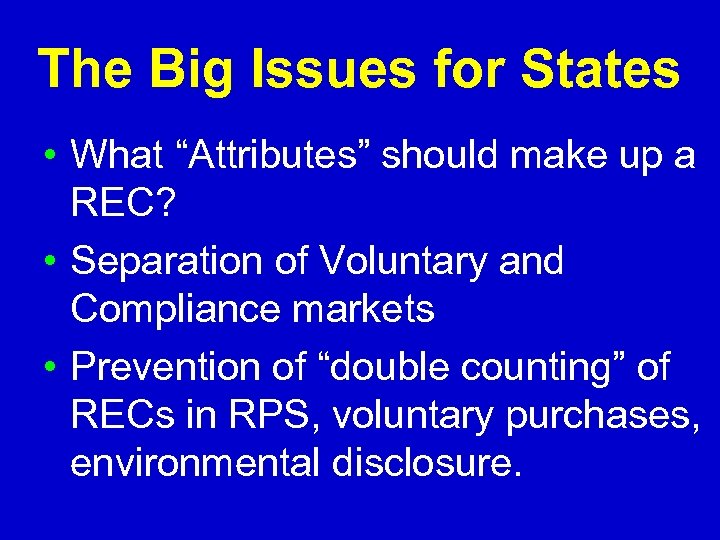 The Big Issues for States

• What “Attributes” should make up a REC?

• Separation of Voluntary and Compliance markets

• Prevention of “double counting” of RECs in RPS, voluntary purchases, environmental disclosure.